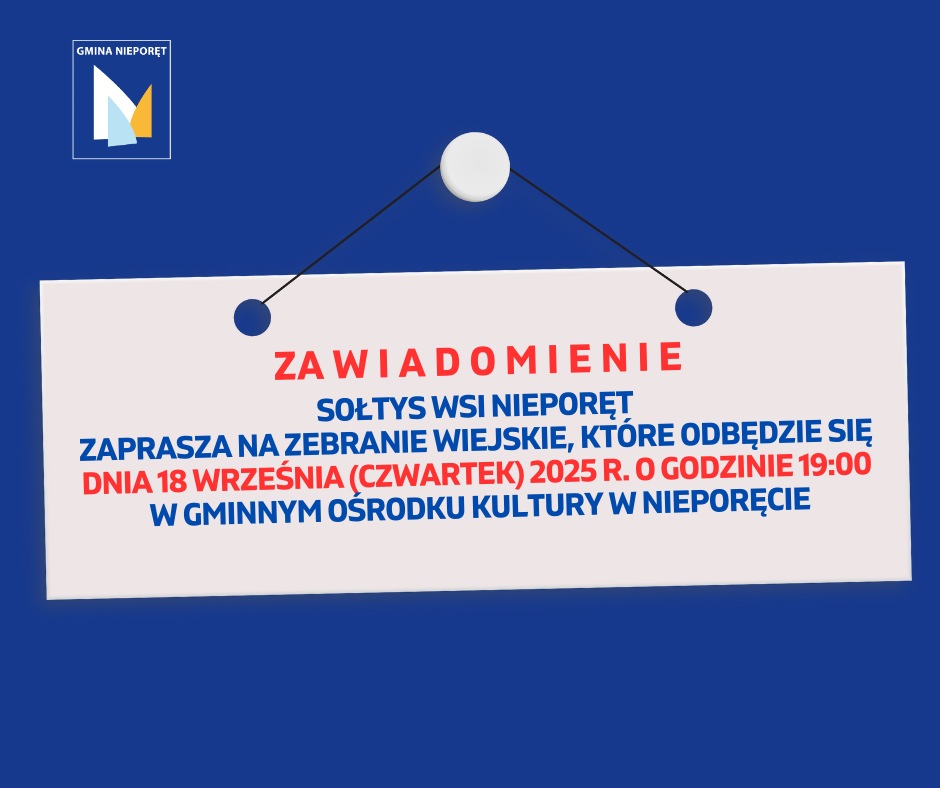 GMINA NIEPORĘT

ZAWIADOMIENIE

SOŁTYS WSI NIEPORĘT
ZAPRASZA NA ZEBRANIE WIEJSKIE, KTÓRE ODBĘDZIE SIĘ
DNIA 18 WRZEŚNIA (CZWARTEK) 2025 R. O GODZINIE 19:00
W GMINNYM OŚRODKU KULTURY W NIEPORĘCIE